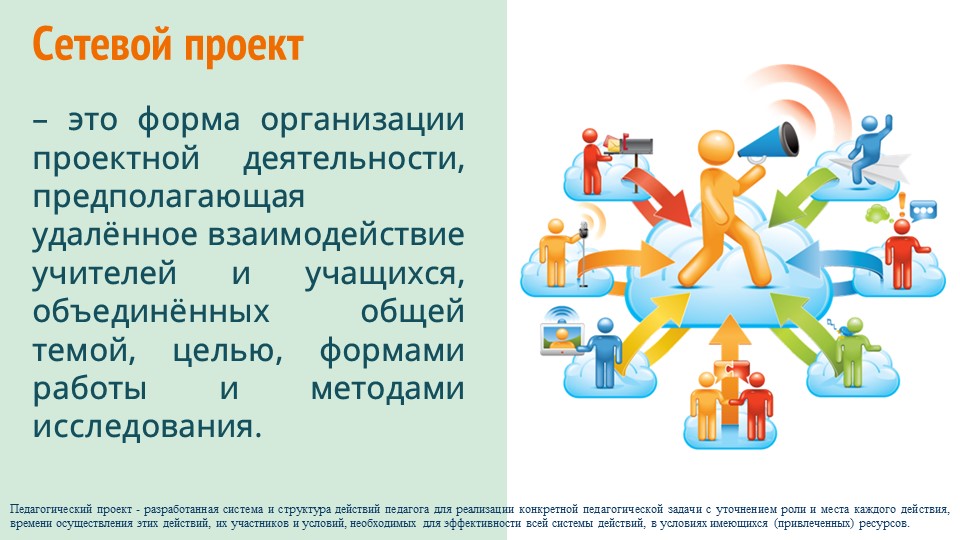 Сетевой проект

– это форма организации проектной деятельности, предполагающая удалённое взаимодействие учителей и учащихся, объединённых общей темой, целью, формами работы и методами исследования.

Педагогический проект - разработанная система и структура действий педагога для реализации конкретной педагогической задачи с уточнением роли и места каждого действия, времени осуществления этих действий, их участников и условий, необходимых для эффективности всей системы действий, в условиях имеющихся (привлеченных) ресурсов.